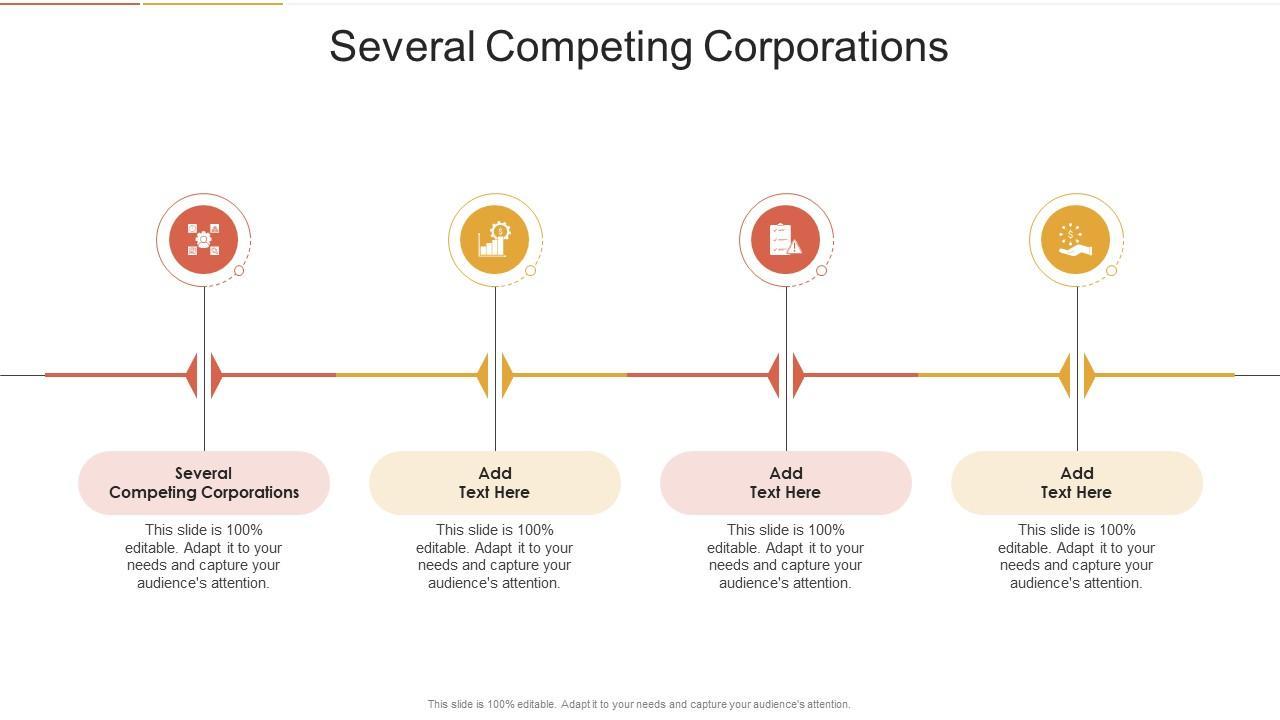 Several Competing Corporations

Several Competing Corporations

This slide is 100% editable. Adapt it to your needs and capture your audience's attention.

Add Text Here

This slide is 100% editable. Adapt it to your needs and capture your audience's attention.

Add Text Here

This slide is 100% editable. Adapt it to your needs and capture your audience's attention.

Add Text Here

This slide is 100% editable. Adapt it to your needs and capture your audience's attention.

This slide is 100% editable. Adapt it to your needs and capture your audience's attention.